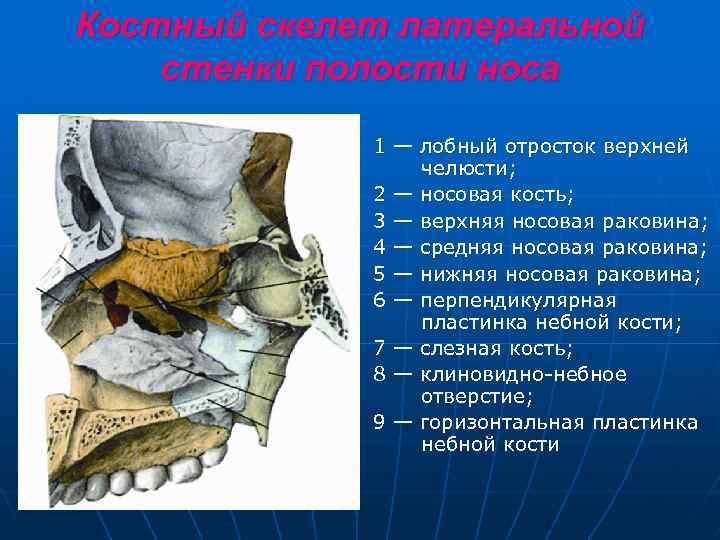 Костный скелет латеральной стенки полости носа

1 — лобный отросток верхней челюсти;
2 — носовая кость;
3 — верхняя носовая раковина;
4 — средняя носовая раковина;
5 — нижняя носовая раковина;
6 — перпендикулярная пластинка небной кости;
7 — слезная кость;
8 — клиновидно-небное отверстие;
9 — горизонтальная пластинка небной кости